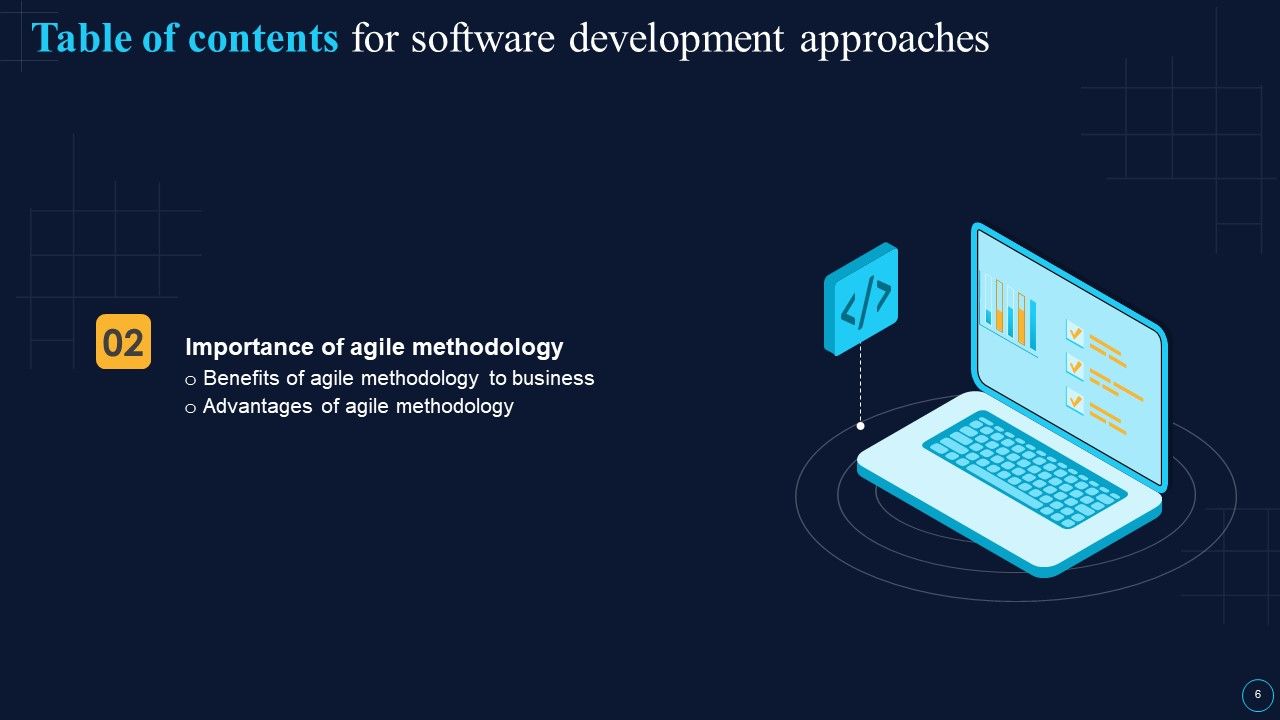 Table of contents for software development approaches

02

Importance of agile methodology
o Benefits of agile methodology to business
o Advantages of agile methodology

</>

6